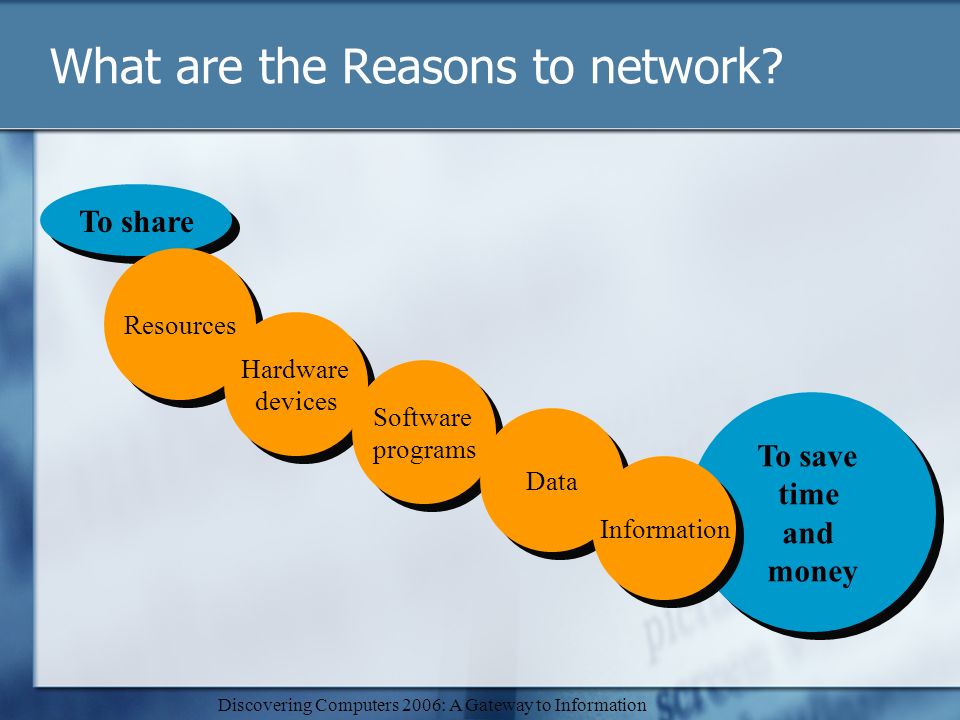 What are the Reasons to network?

To share

Resources

Hardware devices

Software programs

Data

Information

To save time and money

Discovering Computers 2006: A Gateway to Information